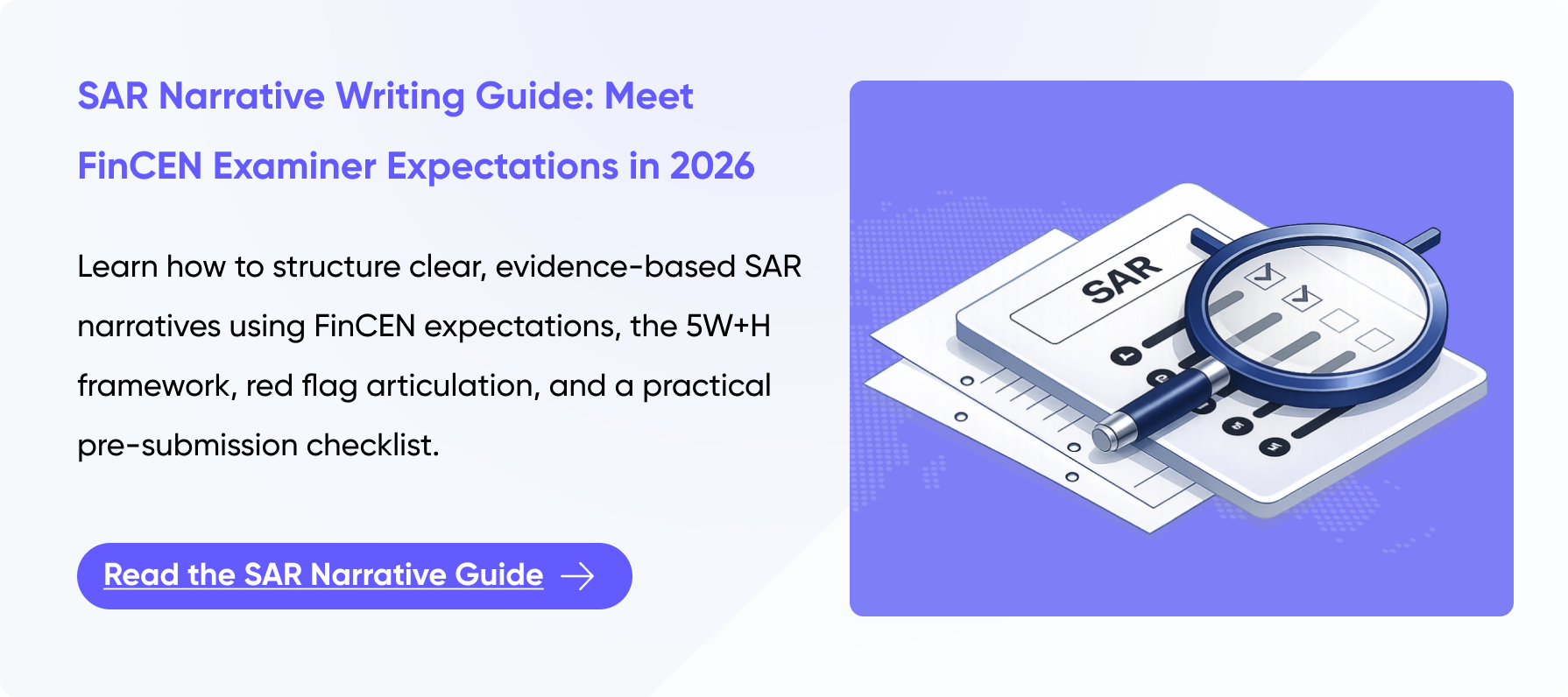 SAR Narrative Writing Guide: Meet FinCEN Examiner Expectations in 2026

Learn how to structure clear, evidence-based SAR narratives using FinCEN expectations, the 5W+H framework, red flag articulation, and a practical pre-submission checklist.

Read the SAR Narrative Guide

SAR